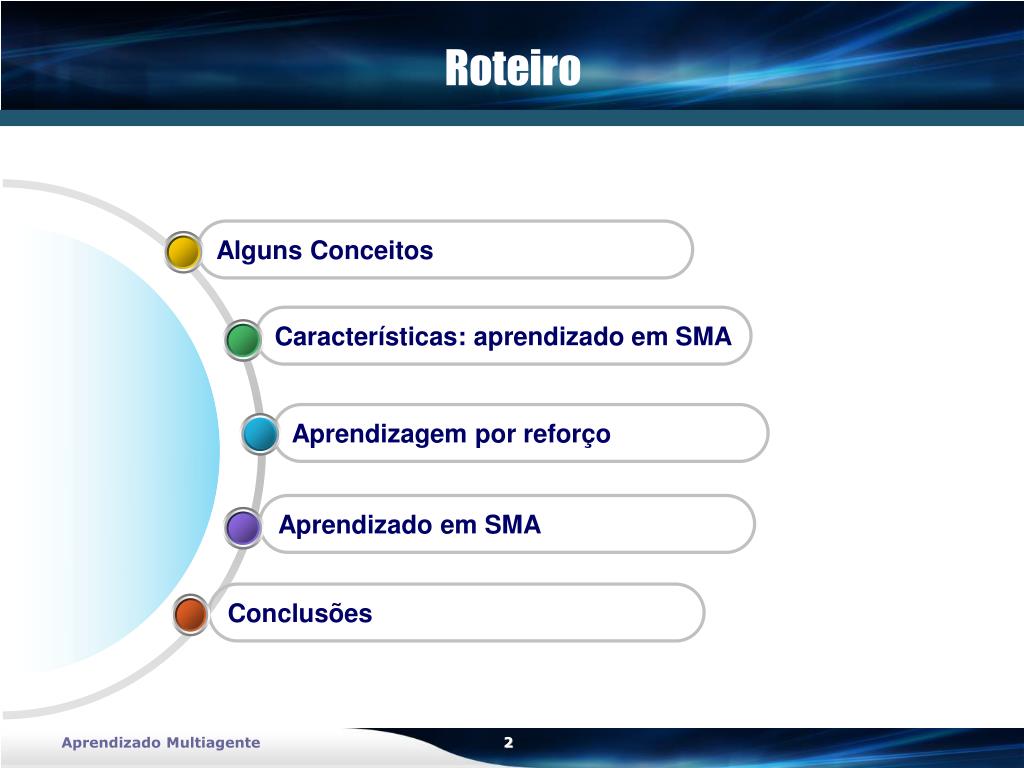 Roteiro

Alguns Conceitos

Características: aprendizado em SMA

Aprendizagem por reforço

Aprendizado em SMA

Conclusões

Aprendizado Multiagente

2